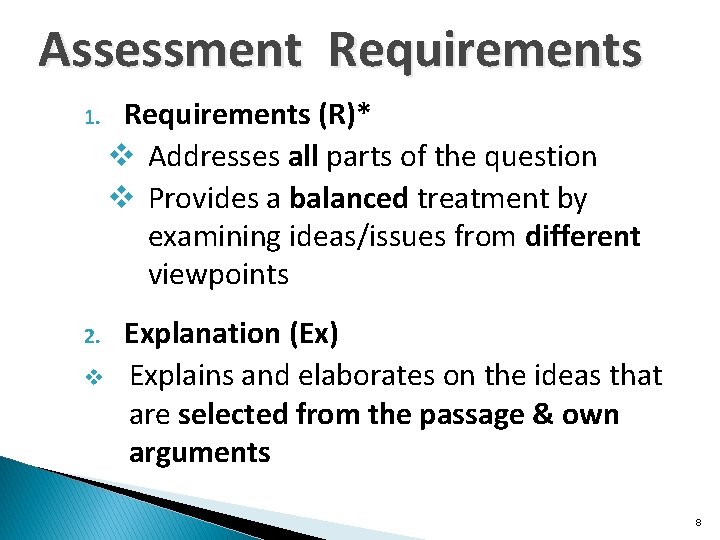 Assessment Requirements

1. Requirements (R)*

❖ Addresses all parts of the question

❖ Provides a balanced treatment by examining ideas/issues from different viewpoints

2. Explanation (Ex)

❖ Explains and elaborates on the ideas that are selected from the passage & own arguments

8